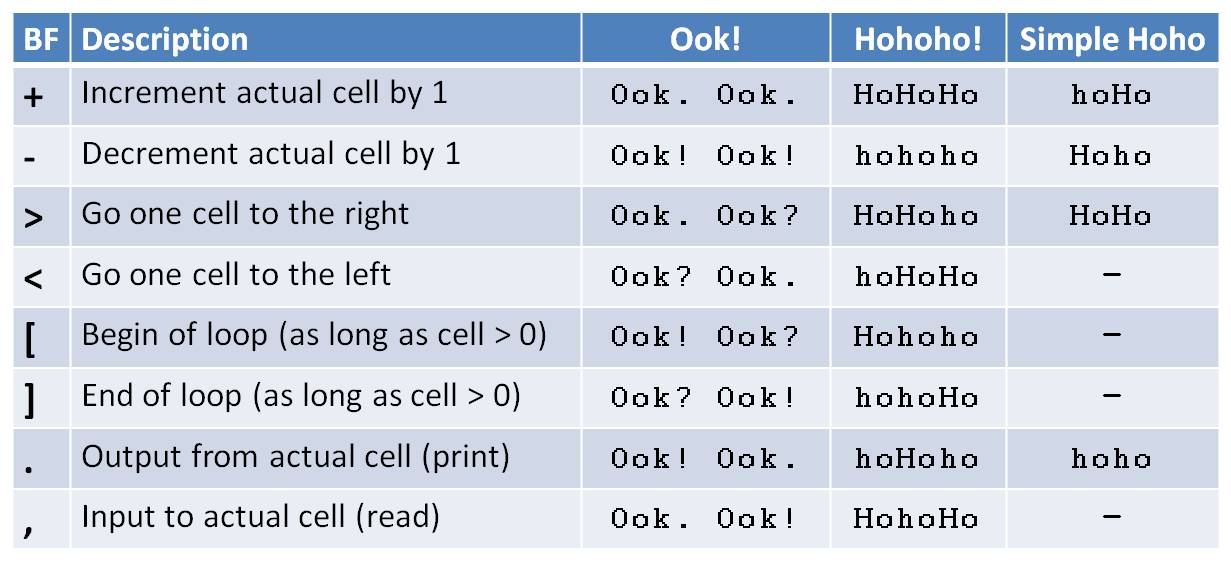 | BF | Description | Ook! | Hohoho! | Simple Hoho |
|---|---|---|---|---|
| + | Increment actual cell by 1 | Ook. Ook. | HoHoHo | hoHo |
| - | Decrement actual cell by 1 | Ook! Ook! | hohoho | Hoho |
| > | Go one cell to the right | Ook. Ook? | HoHoho | HoHo |
| < | Go one cell to the left | Ook? Ook. | hoHoHo | – |
| [ | Begin of loop (as long as cell > 0) | Ook! Ook? | Hohoho | – |
| ] | End of loop (as long as cell > 0) | Ook? Ook! | hohoHo | – |
| . | Output from actual cell (print) | Ook! Ook. | hoHoho | hoho |
| , | Input to actual cell (read) | Ook. Ook! | HohoHo | – |